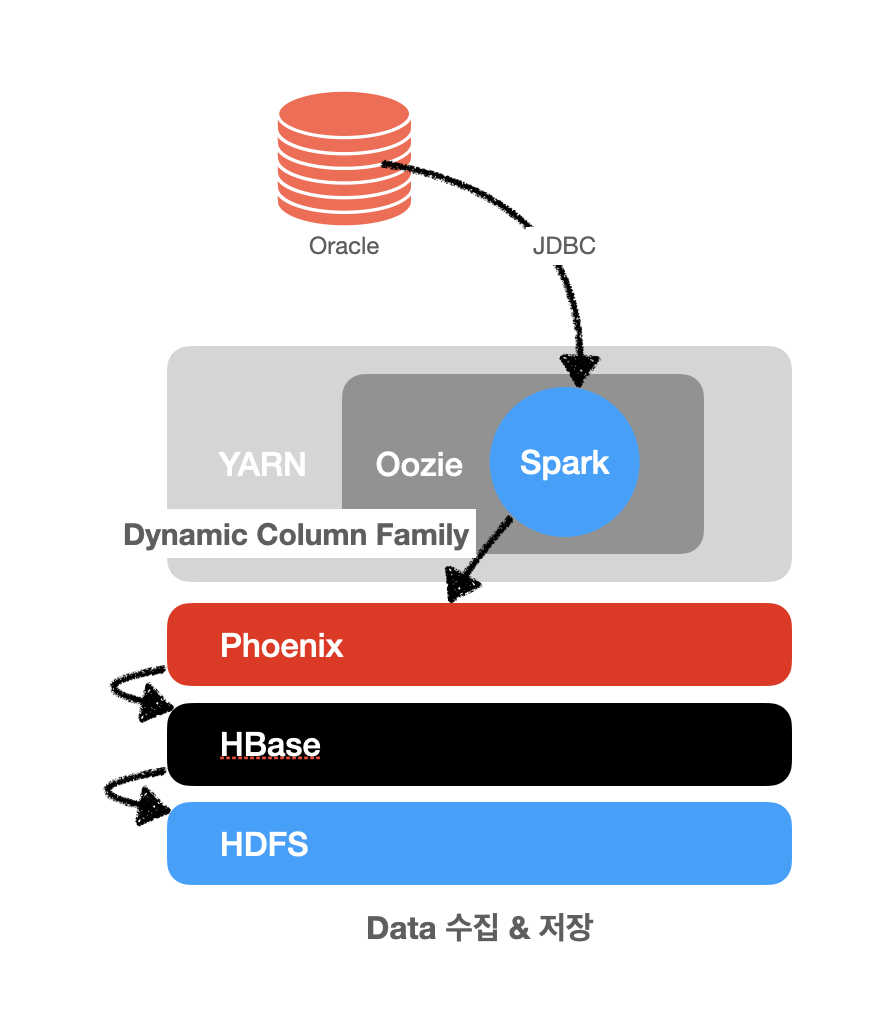 Oracle

JDBC

YARN

Oozie

Spark

Dynamic Column Family

Phoenix

HBase

HDFS

Data 수집 & 저장